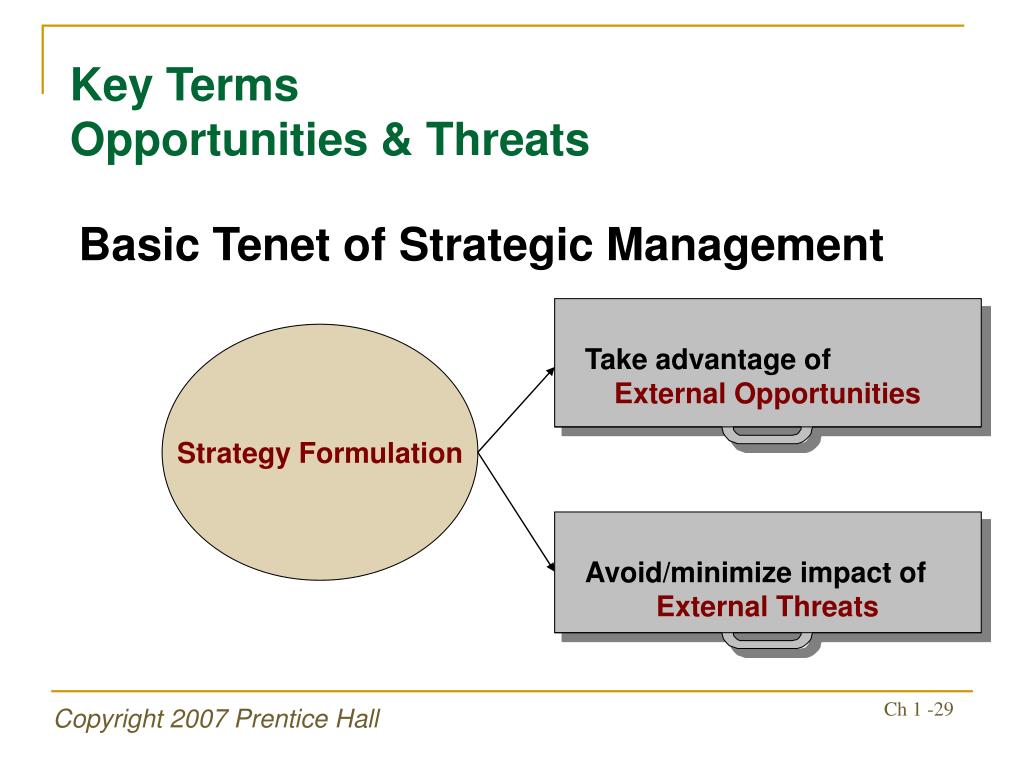 Key Terms
Opportunities & Threats

Basic Tenet of Strategic Management

Strategy Formulation

Take advantage of
External Opportunities

Avoid/minimize impact of
External Threats

Copyright 2007 Prentice Hall

Ch 1 -29